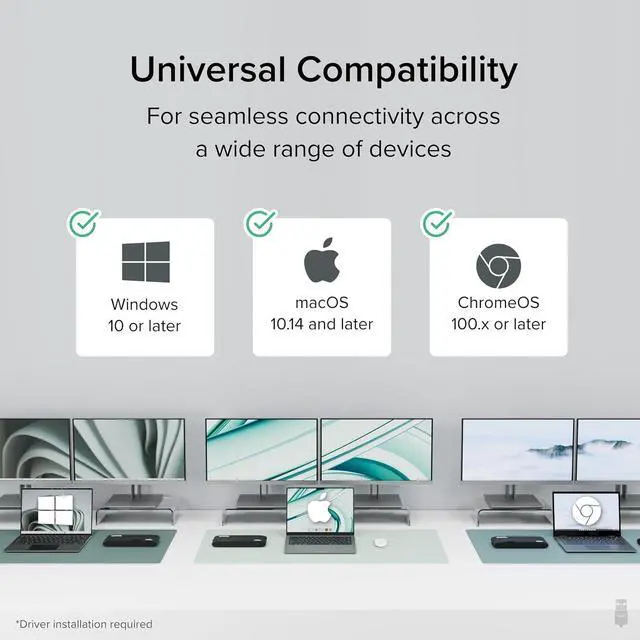 Universal Compatibility

For seamless connectivity across a wide range of devices

Windows
10 or later

macOS
10.14 and later

ChromeOS
100.x or later

*Driver installation required